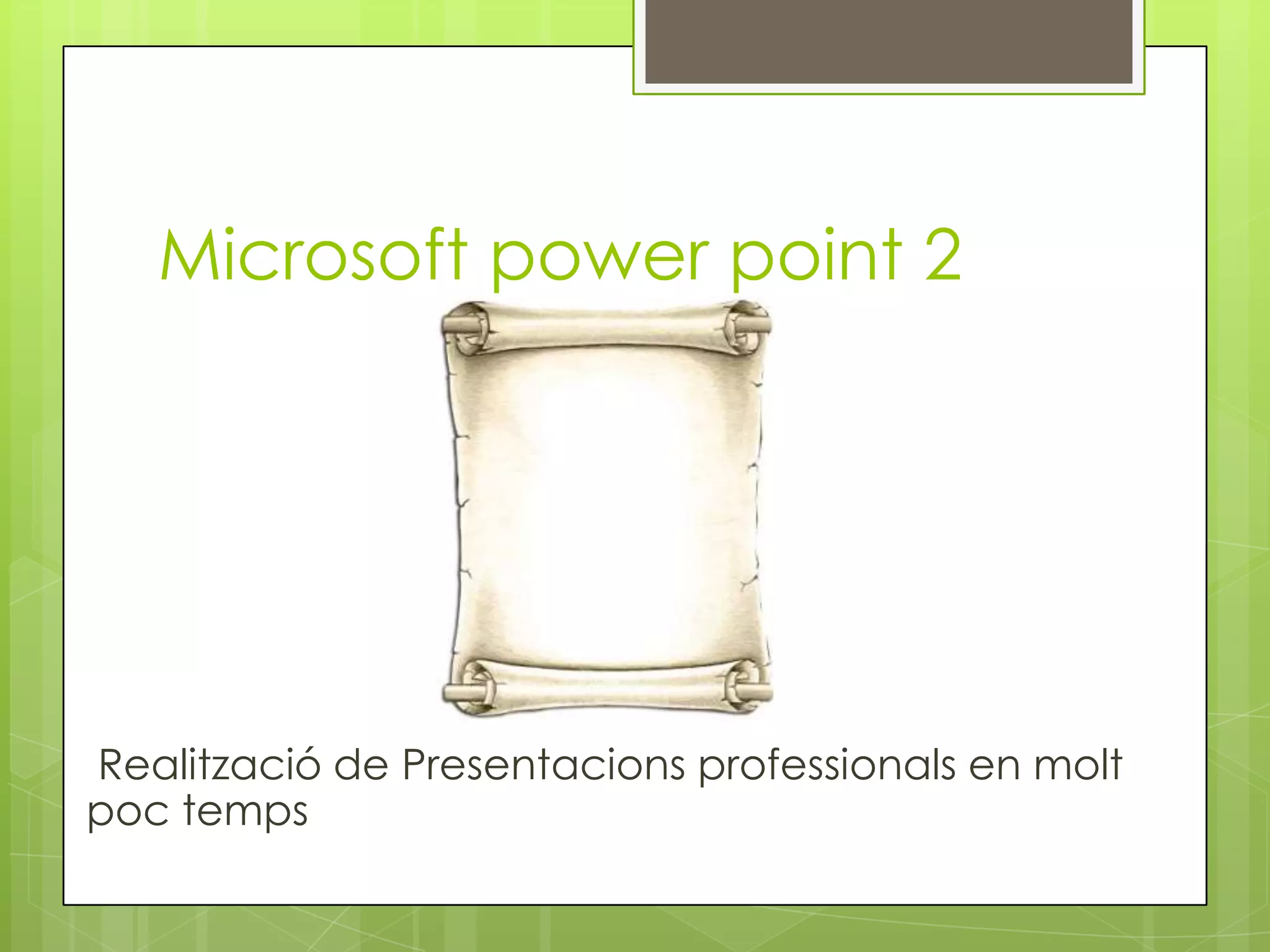 Microsoft power point 2

Realització de Presentacions professionals en molt poc temps